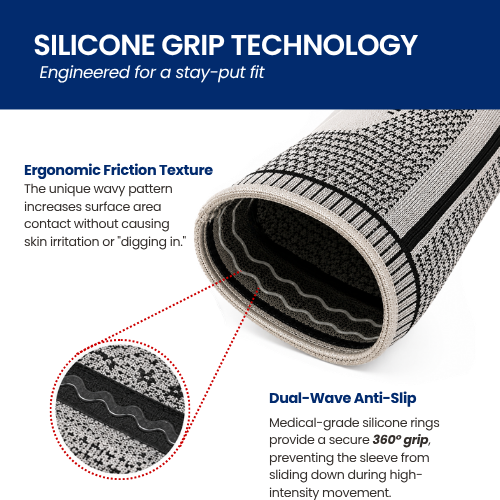 SILICONE GRIP TECHNOLOGY
Engineered for a stay-put fit

Ergonomic Friction Texture
The unique wavy pattern increases surface area contact without causing skin irritation or "digging in."

Dual-Wave Anti-Slip
Medical-grade silicone rings provide a secure 360º grip, preventing the sleeve from sliding down during high-intensity movement.